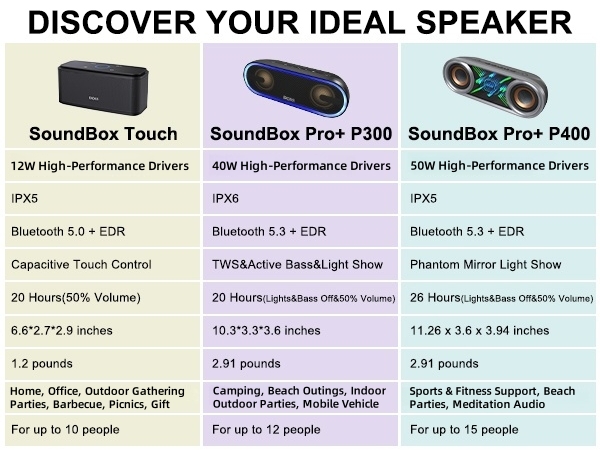 DISCOVER YOUR IDEAL SPEAKER

| SoundBox Touch | SoundBox Pro+ P300 | SoundBox Pro+ P400 |
|---|---|---|
| 12W High-Performance Drivers | 40W High-Performance Drivers | 50W High-Performance Drivers |
| IPX5 | IPX6 | IPX5 |
| Bluetooth 5.0 + EDR | Bluetooth 5.3 + EDR | Bluetooth 5.3 + EDR |
| Capacitive Touch Control | TWS&Active Bass&Light Show | Phantom Mirror Light Show |
| 20 Hours(50% Volume) | 20 Hours(Lights&Bass Off&50% Volume) | 26 Hours(Lights&Bass Off&50% Volume) |
| 6.6*2.7*2.9 inches | 10.3*3.3*3.6 inches | 11.26 x 3.6 x 3.94 inches |
| 1.2 pounds | 2.91 pounds | 2.91 pounds |
| Home, Office, Outdoor Gathering Parties, Barbecue, Picnics, Gift | Camping, Beach Outings, Indoor Outdoor Parties, Mobile Vehicle | Sports & Fitness Support, Beach Parties, Meditation Audio |
| For up to 10 people | For up to 12 people | For up to 15 people |